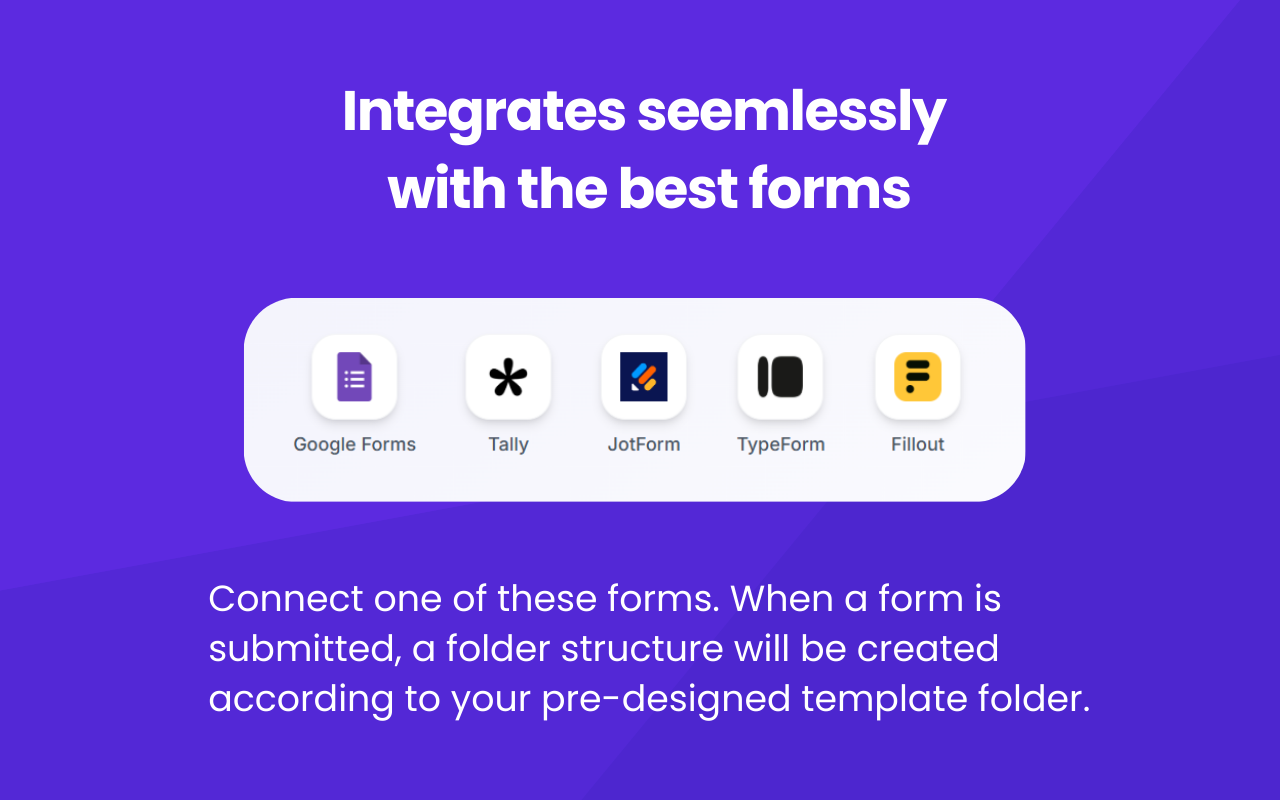 Integrates seemlessly with the best forms

Google Forms
Tally
JotForm
TypeForm
Fillout

Connect one of these forms. When a form is submitted, a folder structure will be created according to your pre-designed template folder.